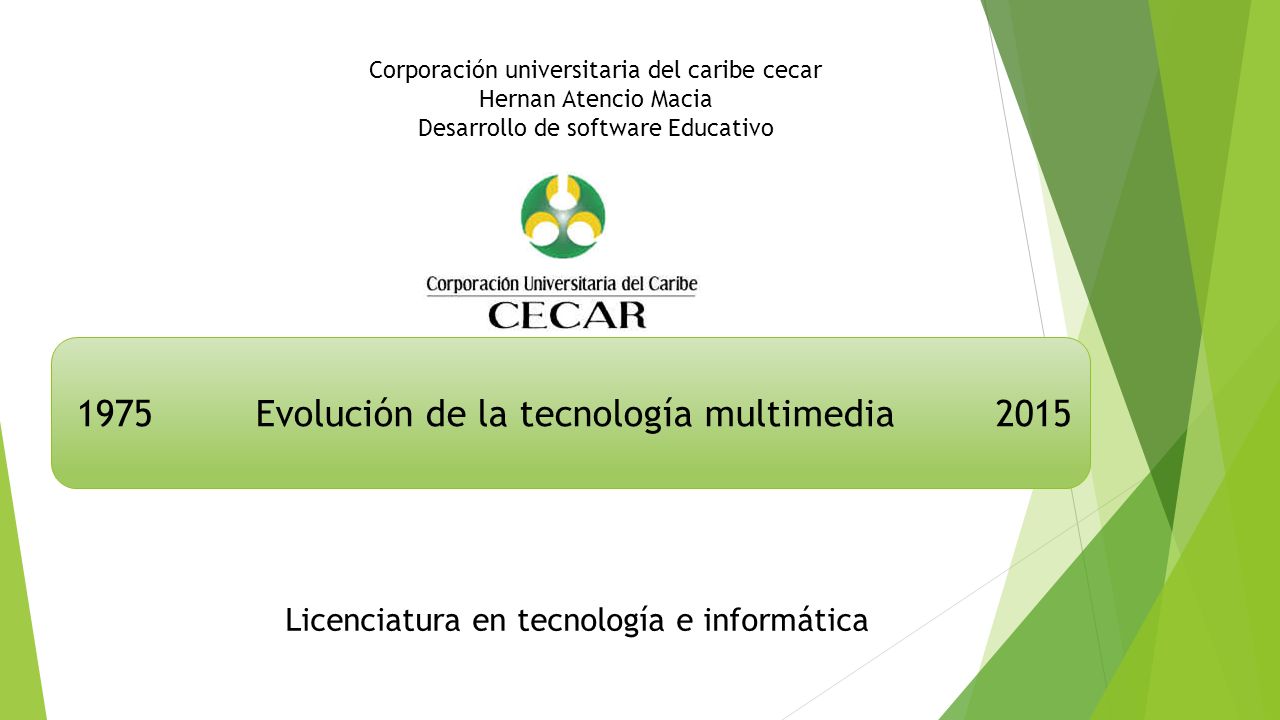 Corporación universitaria del caribe cecar
Hernan Atencio Macia
Desarrollo de software Educativo

Corporación Universitaria del Caribe
CECAR

1975 Evolución de la tecnología multimedia 2015

Licenciatura en tecnología e informática